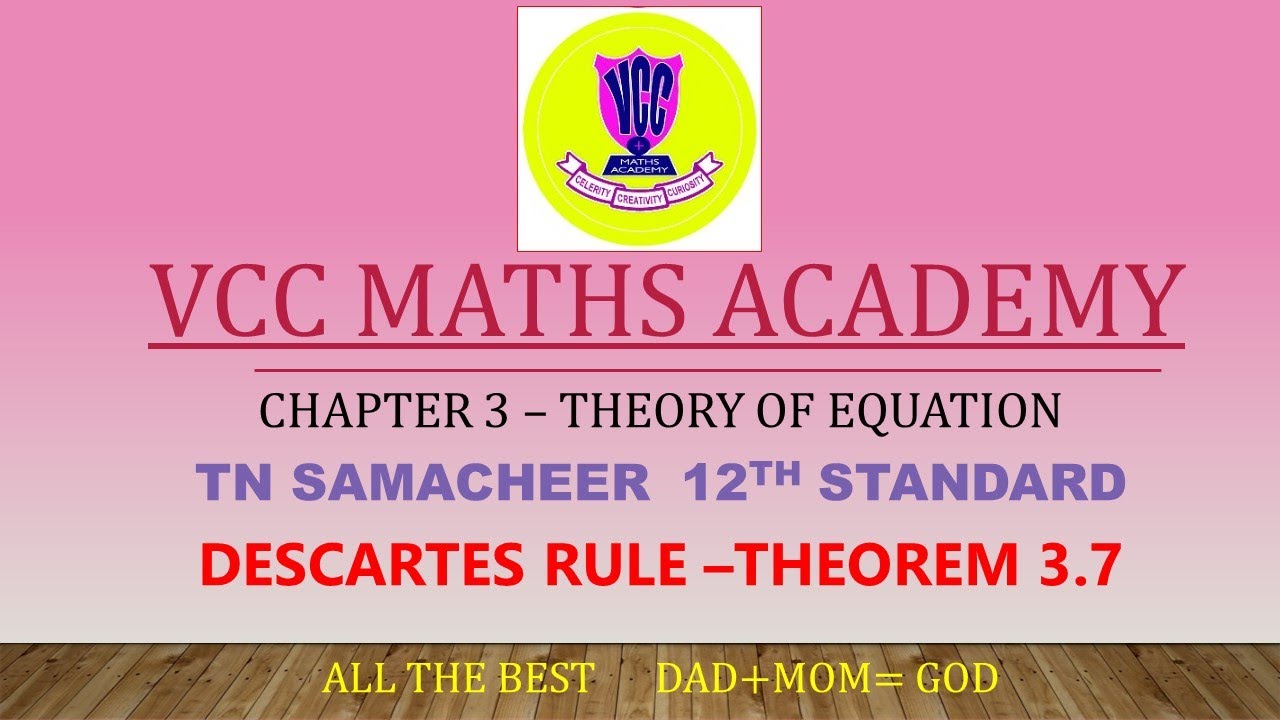 VCC
+
MATHS ACADEMY
CELERITY CREATIVITY CURIOSITY

VCC MATHS ACADEMY

CHAPTER 3 – THEORY OF EQUATION

TN SAMACHEER 12$^{TH}$ STANDARD

DESCARTES RULE –THEOREM 3.7

ALL THE BEST DAD+MOM= GOD